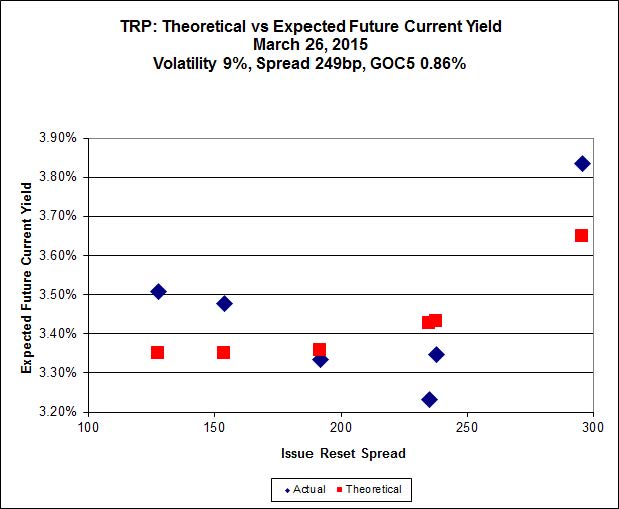 TRP: Theoretical vs Expected Future Current Yield
March 26, 2015
Volatility 9%, Spread 249bp, GOC5 0.86%

Expected Future Current Yield

3.90%
3.80%
3.70%
3.60%
3.50%
3.40%
3.30%
3.20%

100 150 200 250 300

Issue Reset Spread

Actual Theoretical